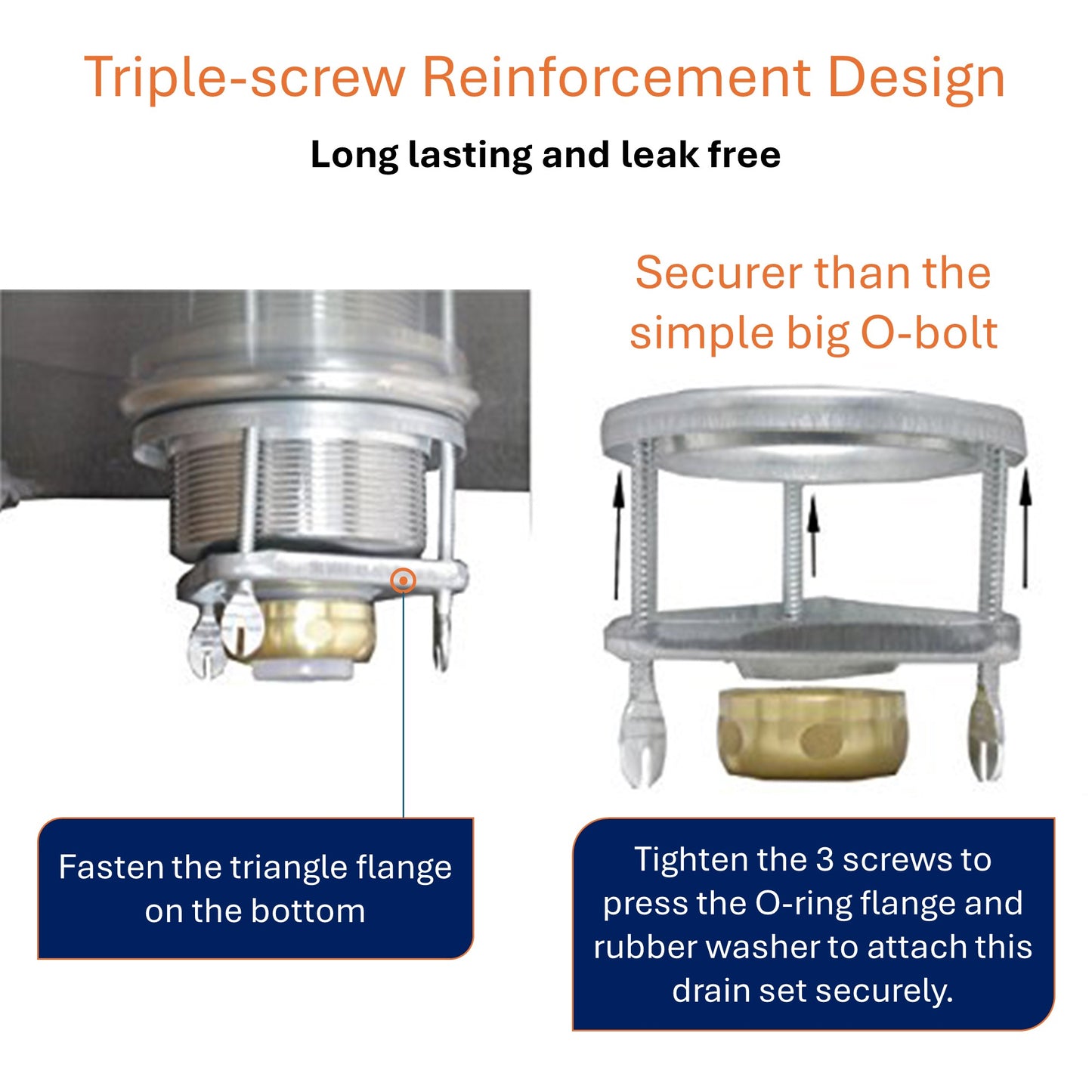 Triple-screw Reinforcement Design

Long lasting and leak free

Securer than the simple big O-bolt

Fasten the triangle flange on the bottom

Tighten the 3 screws to press the O-ring flange and rubber washer to attach this drain set securely.